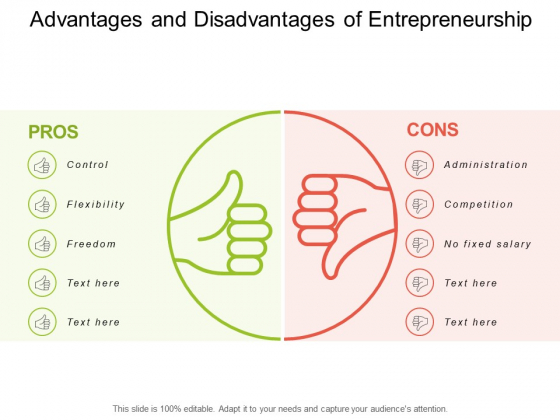 Advantages and Disadvantages of Entrepreneurship

PROS

Control

Flexibility

Freedom

Text here

Text here

CONS

Administration

Competition

No fixed salary

Text here

Text here

This slide is 100% editable. Adapt it to your needs and capture your audience's attention.